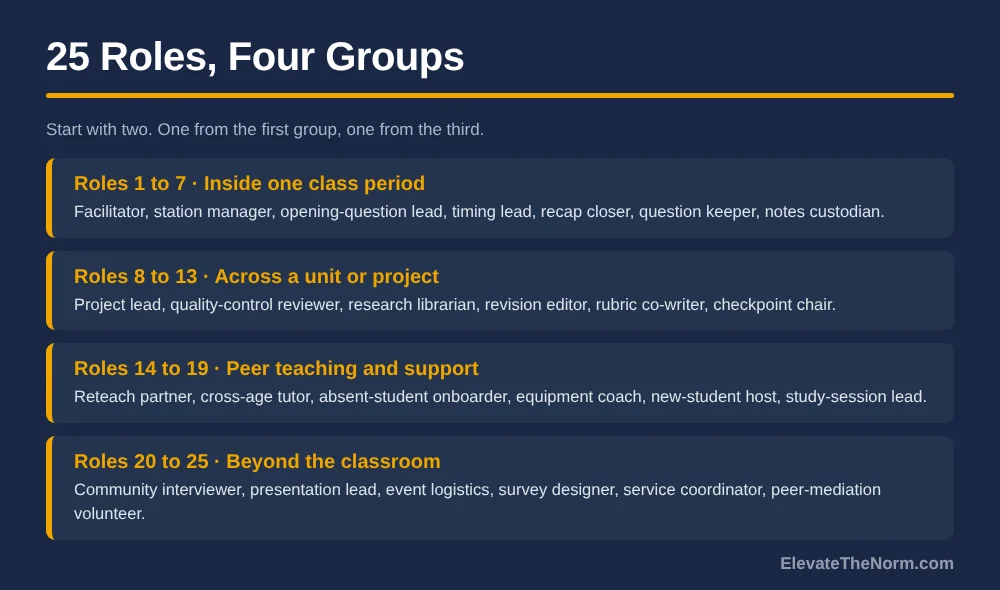 25 Roles, Four Groups

Start with two. One from the first group, one from the third.

Roles 1 to 7 · Inside one class period

Facilitator, station manager, opening-question lead, timing lead, recap closer, question keeper, notes custodian.

Roles 8 to 13 · Across a unit or project

Project lead, quality-control reviewer, research librarian, revision editor, rubric co-writer, checkpoint chair.

Roles 14 to 19 · Peer teaching and support

Reteach partner, cross-age tutor, absent-student onboarder, equipment coach, new-student host, study-session lead.

Roles 20 to 25 · Beyond the classroom

Community interviewer, presentation lead, event logistics, survey designer, service coordinator, peer-mediation volunteer.

ElevateTheNorm.com